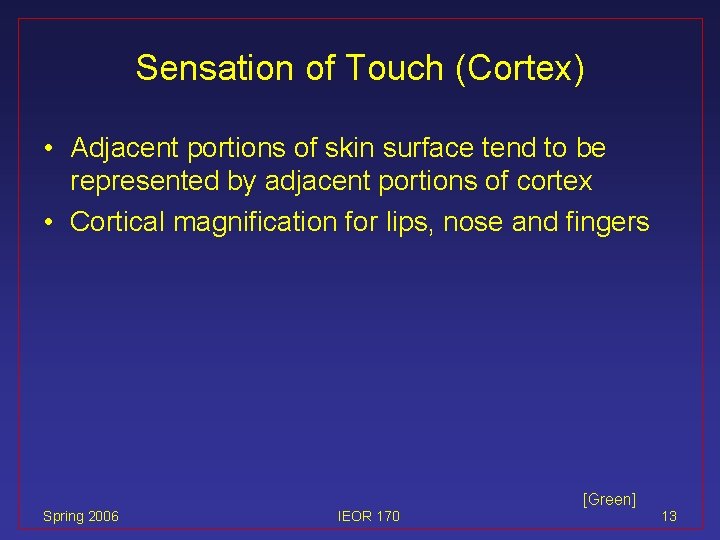 Sensation of Touch (Cortex)

• Adjacent portions of skin surface tend to be represented by adjacent portions of cortex

• Cortical magnification for lips, nose and fingers

[Green]

Spring 2006

IEOR 170

13